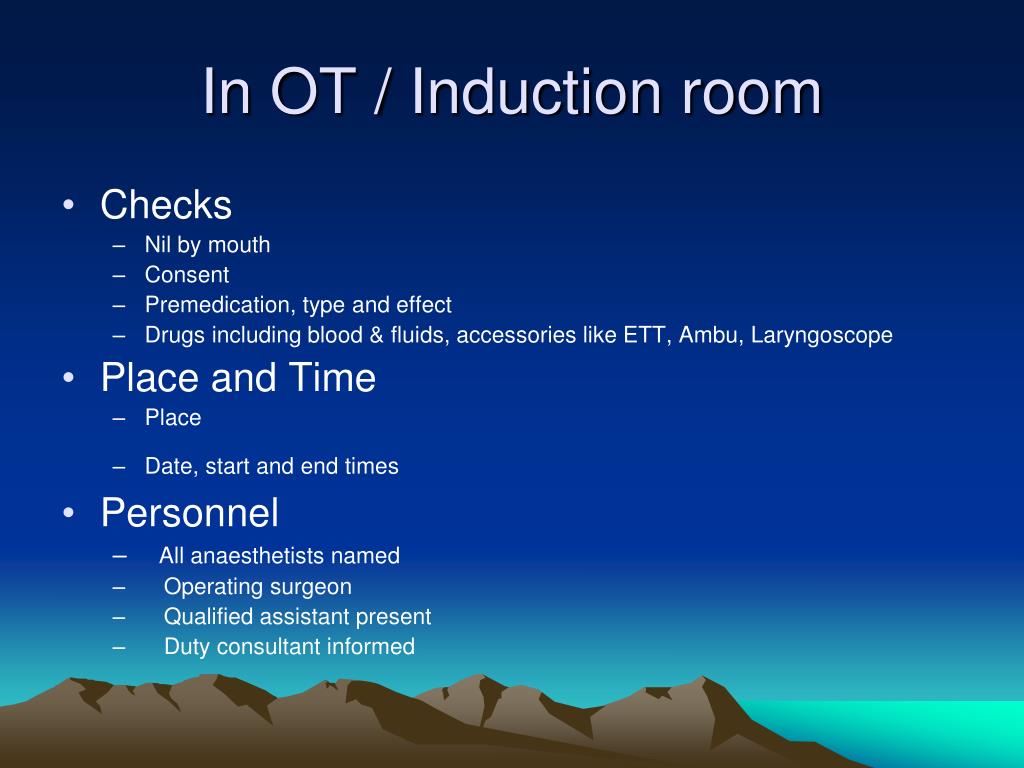 In OT / Induction room

• Checks
– Nil by mouth
– Consent
– Premedication, type and effect
– Drugs including blood & fluids, accessories like ETT, Ambu, Laryngoscope

• Place and Time
– Place
– Date, start and end times

• Personnel
– All anaesthetists named
– Operating surgeon
– Qualified assistant present
– Duty consultant informed